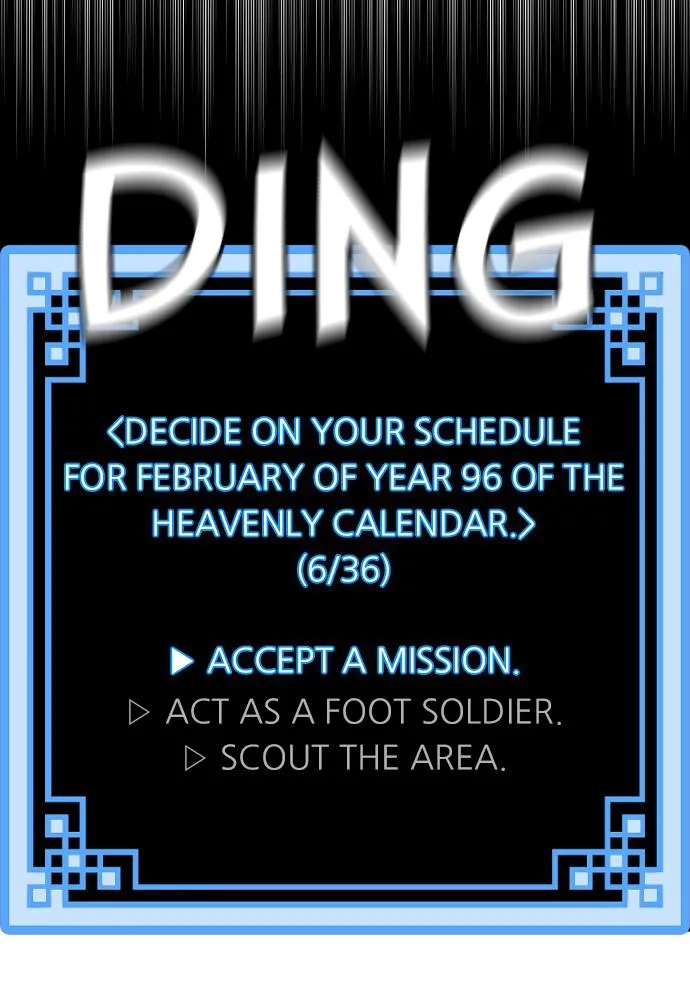 DING

<DECIDE ON YOUR SCHEDULE FOR FEBRUARY OF YEAR 96 OF THE HEAVENLY CALENDAR.>
(6/36)

▶ ACCEPT A MISSION.
▷ ACT AS A FOOT SOLDIER.
▷ SCOUT THE AREA.